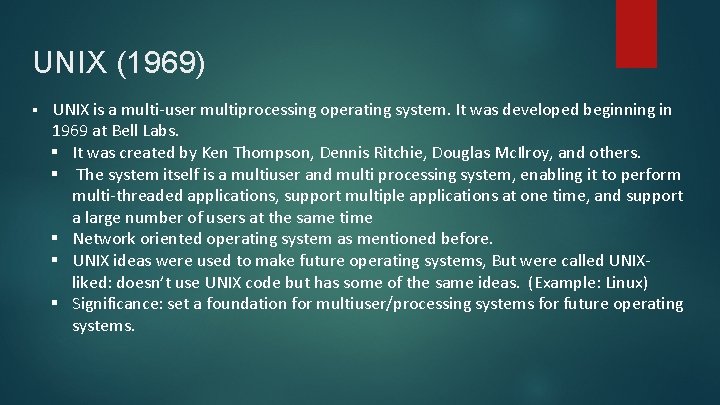 UNIX (1969)

▪ UNIX is a multi-user multiprocessing operating system. It was developed beginning in 1969 at Bell Labs.

▪ It was created by Ken Thompson, Dennis Ritchie, Douglas McIlroy, and others.

▪ The system itself is a multiuser and multi processing system, enabling it to perform multi-threaded applications, support multiple applications at one time, and support a large number of users at the same time

▪ Network oriented operating system as mentioned before.

▪ UNIX ideas were used to make future operating systems, But were called UNIX-liked: doesn't use UNIX code but has some of the same ideas. (Example: Linux)

▪ Significance: set a foundation for multiuser/processing systems for future operating systems.